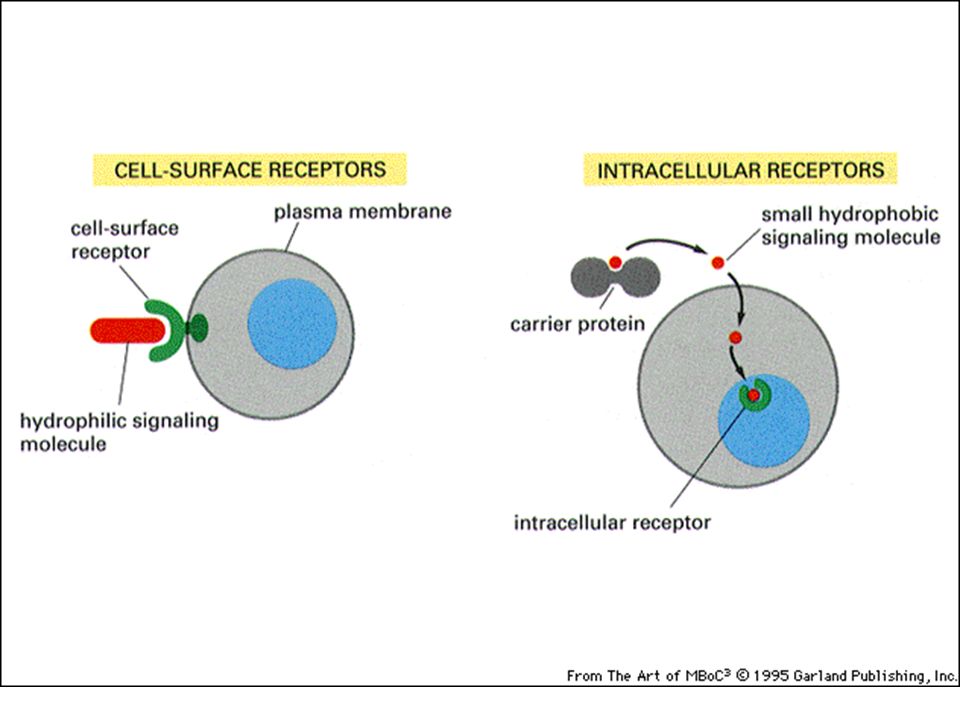 CELL-SURFACE RECEPTORS

plasma membrane

cell-surface receptor

hydrophilic signaling molecule

INTRACELLULAR RECEPTORS

small hydrophobic signaling molecule

carrier protein

intracellular receptor

From The Art of MBoC$^3$ © 1995 Garland Publishing, Inc.